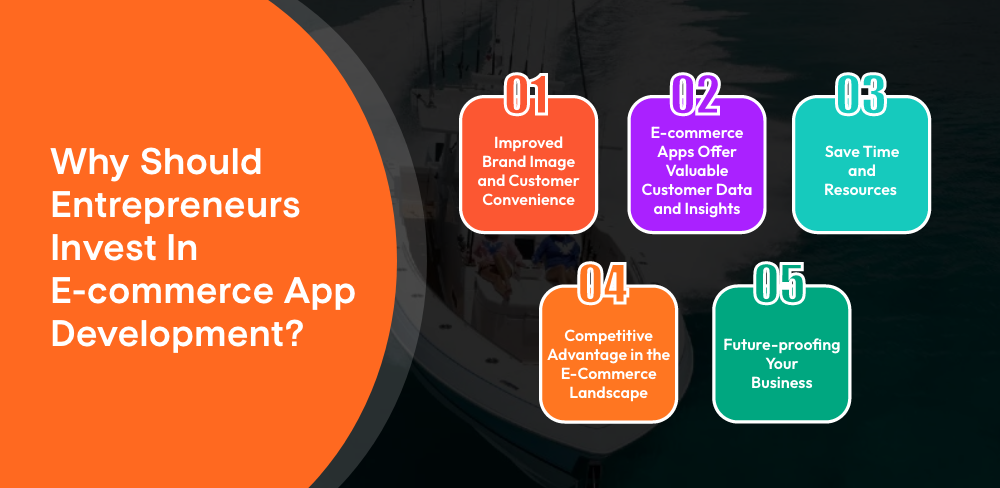 Why Should Entrepreneurs Invest In E-commerce App Development?

01
Improved Brand Image and Customer Convenience

02
E-commerce Apps Offer Valuable Customer Data and Insights

03
Save Time and Resources

04
Competitive Advantage in the E-Commerce Landscape

05
Future-proofing Your Business